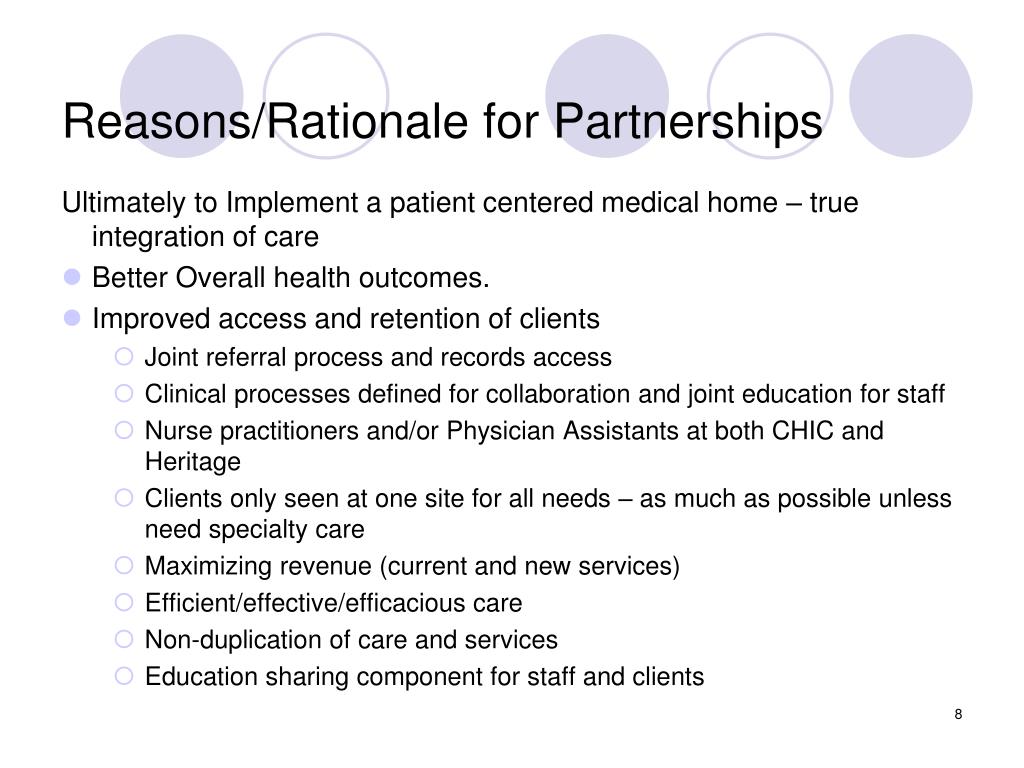 Reasons/Rationale for Partnerships

Ultimately to Implement a patient centered medical home – true integration of care

- Better Overall health outcomes.
- Improved access and retention of clients
  - Joint referral process and records access
  - Clinical processes defined for collaboration and joint education for staff
  - Nurse practitioners and/or Physician Assistants at both CHIC and Heritage
  - Clients only seen at one site for all needs – as much as possible unless need specialty care
  - Maximizing revenue (current and new services)
  - Efficient/effective/efficacious care
  - Non-duplication of care and services
  - Education sharing component for staff and clients

8